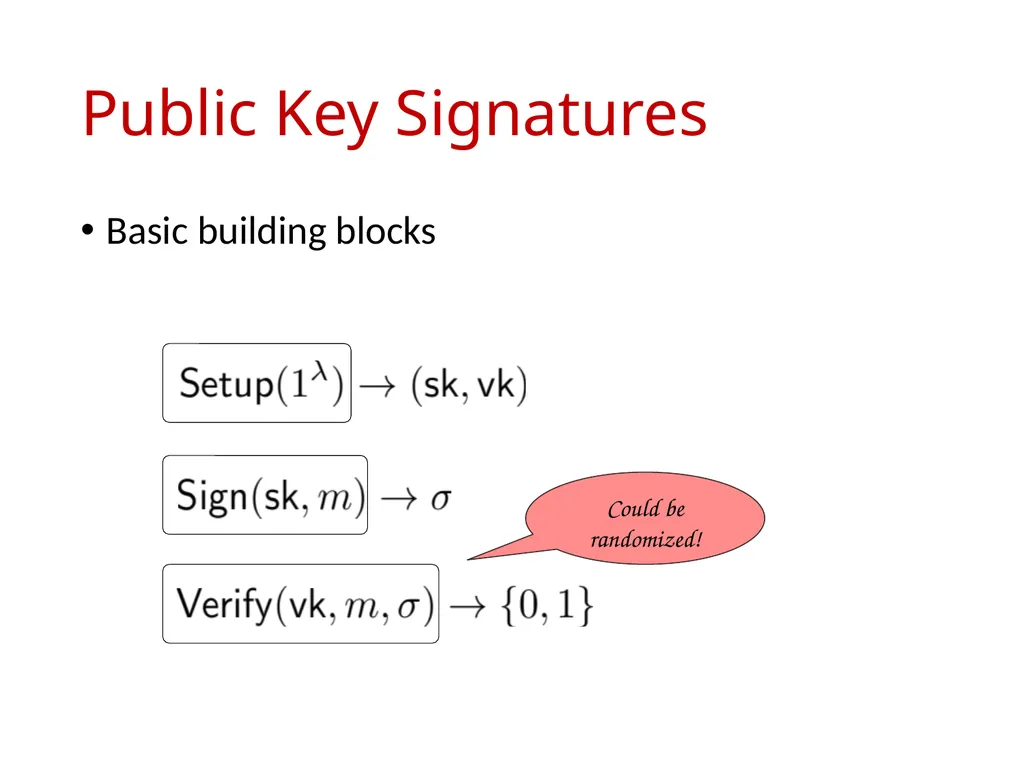 Public Key Signatures

• Basic building blocks

$\mathsf{Setup}(1^\lambda) \rightarrow (\mathsf{sk}, \mathsf{vk})$

$\mathsf{Sign}(\mathsf{sk}, m) \rightarrow \sigma$

Could be randomized!

$\mathsf{Verify}(\mathsf{vk}, m, \sigma) \rightarrow \{0, 1\}$